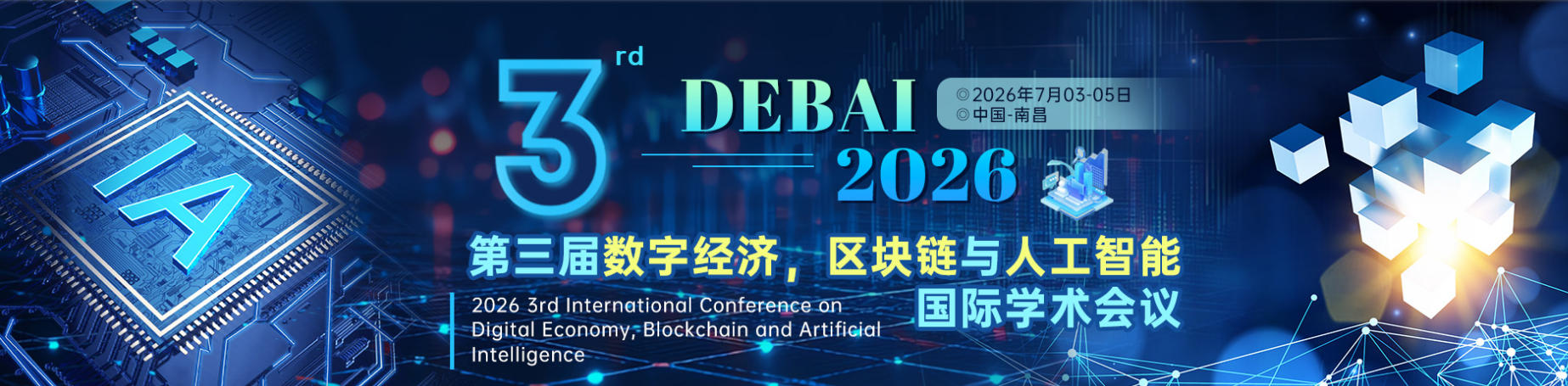 IA

3rd

DEBAI 2026

◎2026年7月03-05日
◎中国-南昌

第三届数字经济，区块链与人工智能国际学术会议

2026 3rd International Conference on Digital Economy, Blockchain and Artificial Intelligence